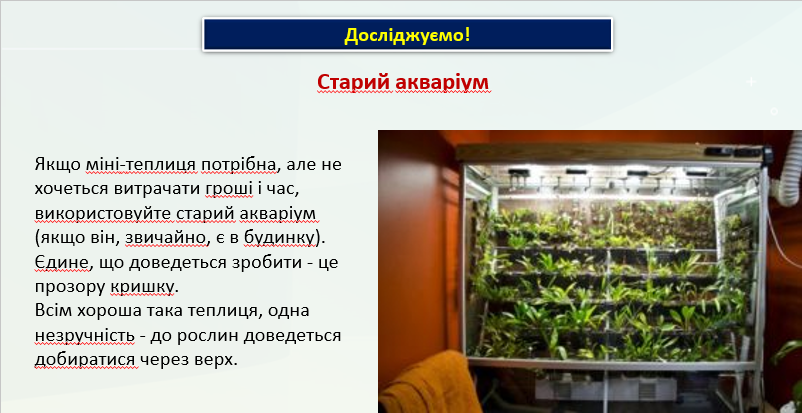 Досліджуємо!

Старий акваріум

Якщо міні-теплиця потрібна, але не хочеться витрачати гроші і час, використовуйте старий акваріум (якщо він, звичайно, є в будинку). Єдине, що доведеться зробити - це прозору кришку.
Всім хороша така теплиця, одна незручність - до рослин доведеться добиратися через верх.